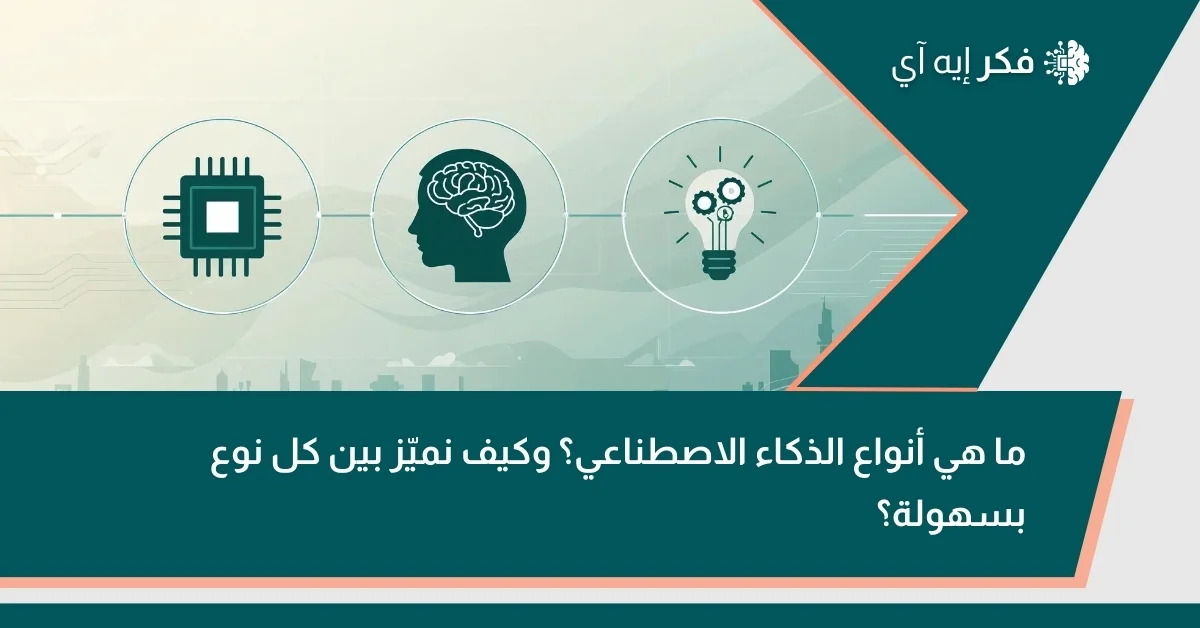 فكر إيه آي

ما هي أنواع الذكاء الاصطناعي؟ وكيف نميّز بين كل نوع بسهولة؟